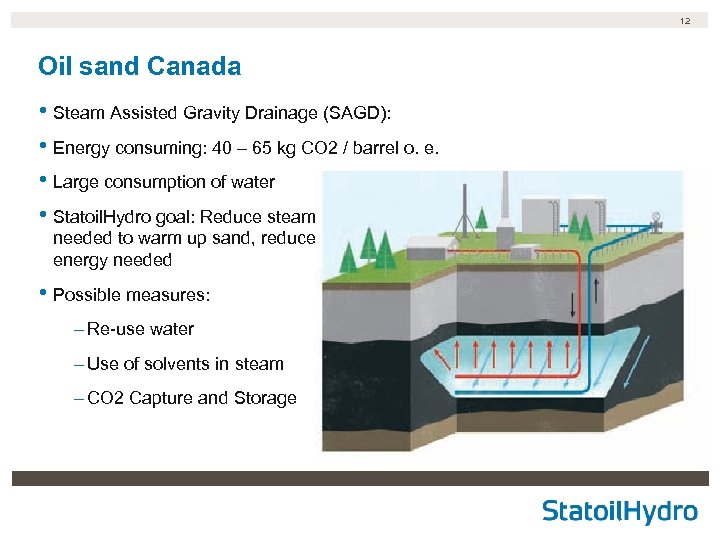 12

Oil sand Canada

• Steam Assisted Gravity Drainage (SAGD):

• Energy consuming: 40 – 65 kg CO2 / barrel o. e.

• Large consumption of water

• StatoilHydro goal: Reduce steam needed to warm up sand, reduce energy needed

• Possible measures:

– Re-use water

– Use of solvents in steam

– CO2 Capture and Storage

StatoilHydro